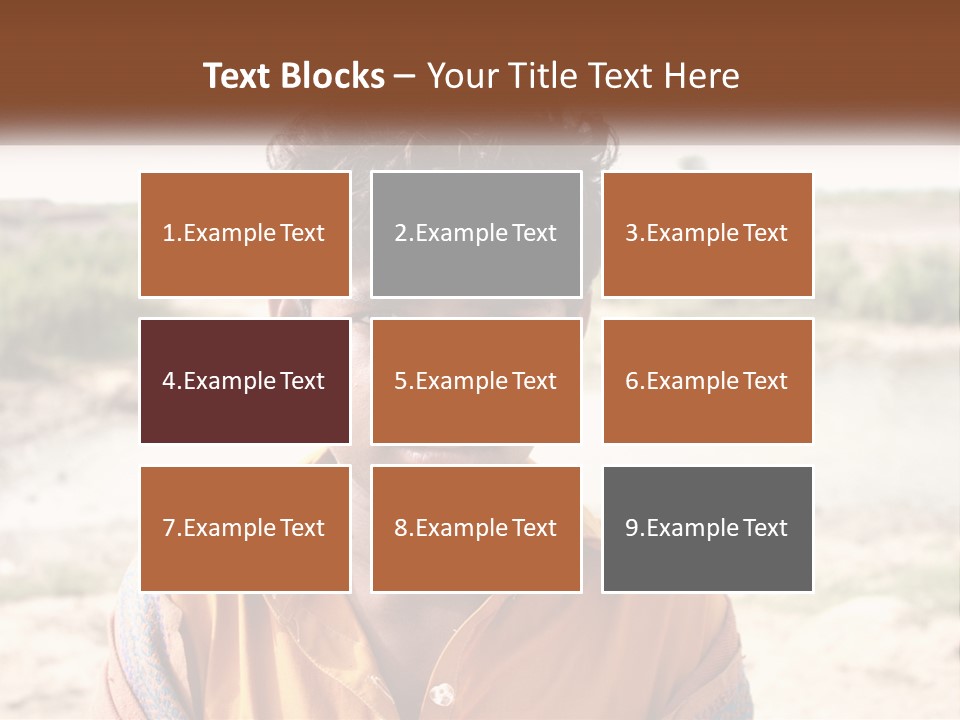 Text Blocks – Your Title Text Here

1.Example Text

2.Example Text

3.Example Text

4.Example Text

5.Example Text

6.Example Text

7.Example Text

8.Example Text

9.Example Text